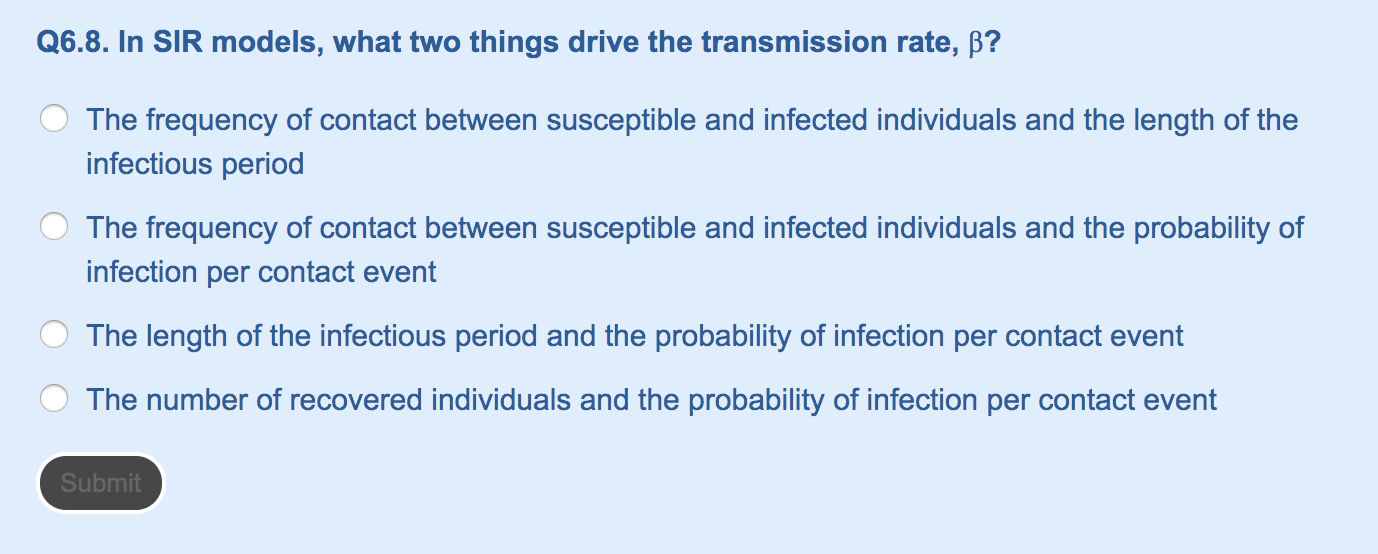 Q6.8. In SIR models, what two things drive the transmission rate, $\beta$?

The frequency of contact between susceptible and infected individuals and the length of the infectious period

The frequency of contact between susceptible and infected individuals and the probability of infection per contact event

The length of the infectious period and the probability of infection per contact event

The number of recovered individuals and the probability of infection per contact event

Submit